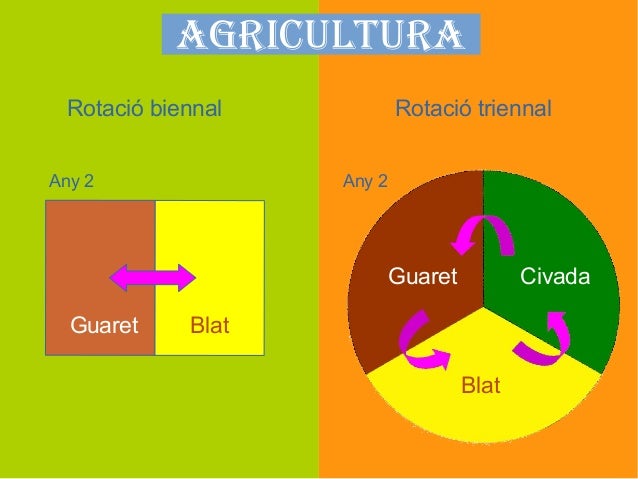 AGRICULTURA

Rotació biennal

Any 2

Guaret

Blat

Rotació triennal

Any 2

Guaret

Civada

Blat